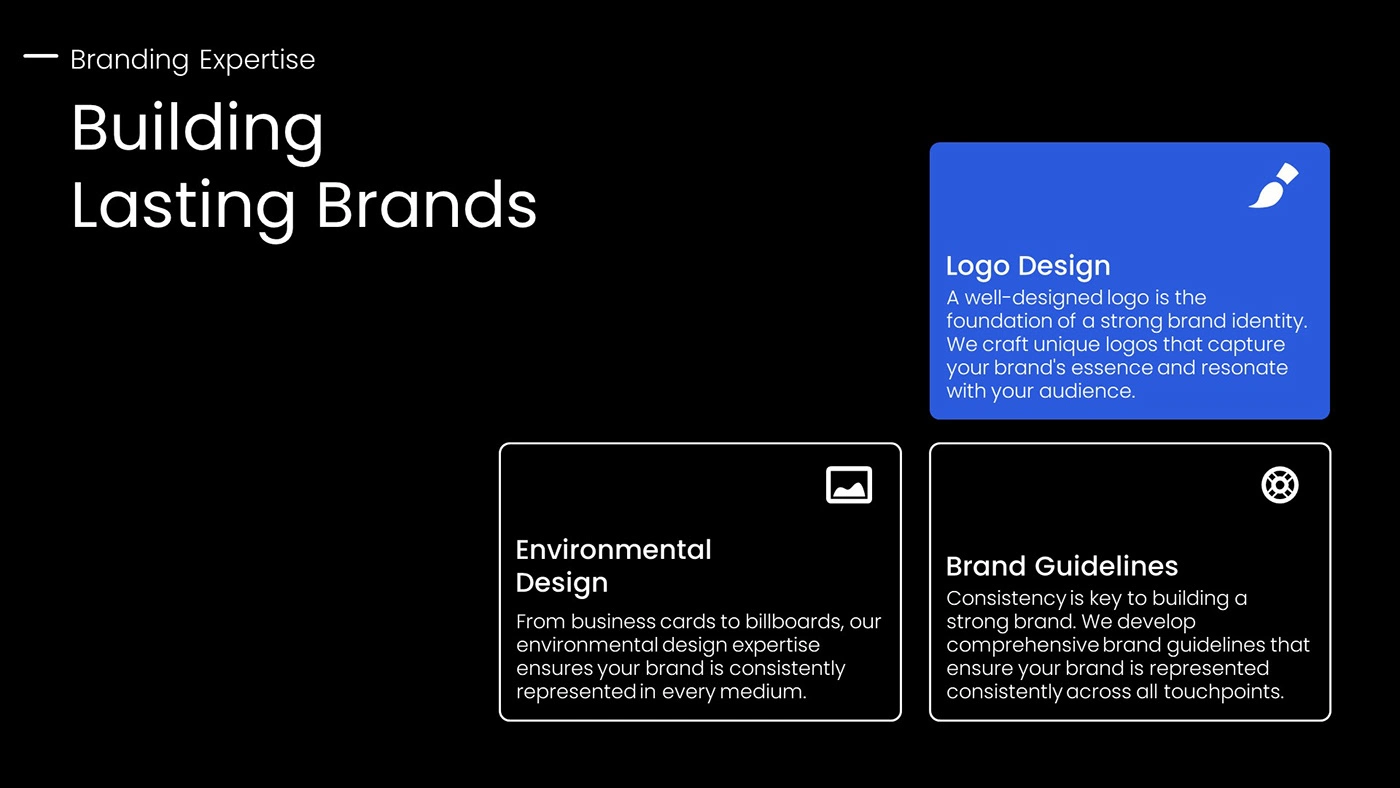 Branding Expertise

Building Lasting Brands

Logo Design

A well-designed logo is the foundation of a strong brand identity. We craft unique logos that capture your brand's essence and resonate with your audience.

Environmental Design

From business cards to billboards, our environmental design expertise ensures your brand is consistently represented in every medium.

Brand Guidelines

Consistency is key to building a strong brand. We develop comprehensive brand guidelines that ensure your brand is represented consistently across all touchpoints.